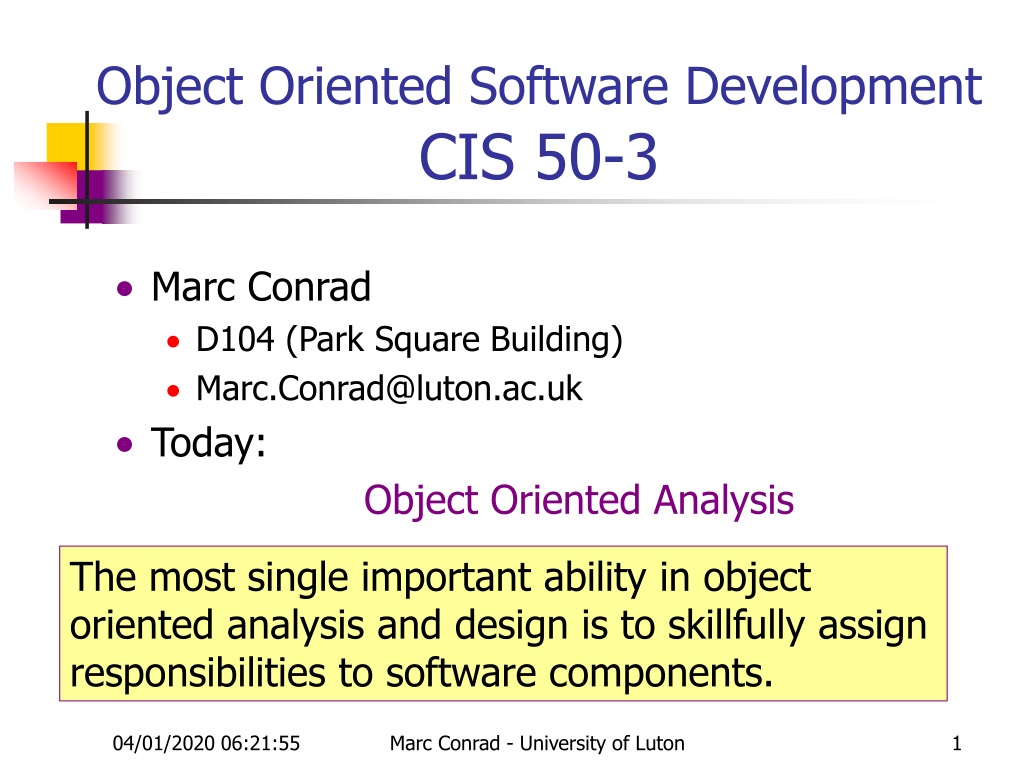 Object Oriented Software Development
CIS 50-3

• Marc Conrad
  • D104 (Park Square Building)
  • Marc.Conrad@luton.ac.uk
• Today:

Object Oriented Analysis

The most single important ability in object oriented analysis and design is to skillfully assign responsibilities to software components.

04/01/2020 06:21:55

Marc Conrad - University of Luton

1